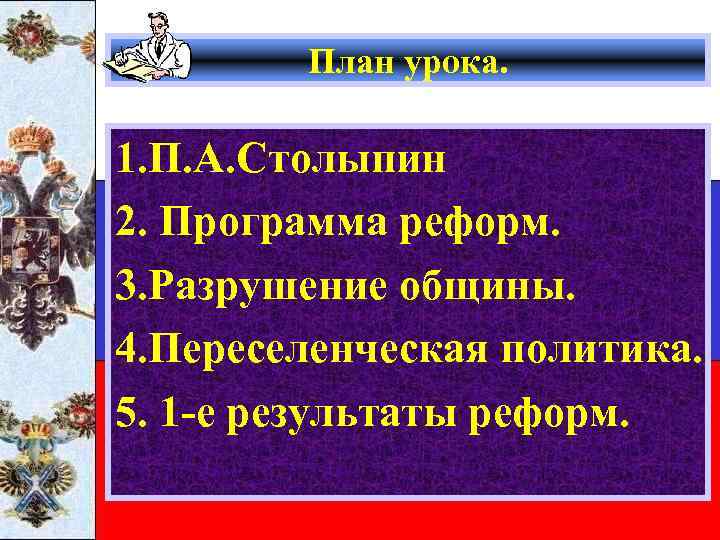 План урока.

1.П.А.Столыпин
2. Программа реформ.
3.Разрушение общины.
4.Переселенческая политика.
5. 1-е результаты реформ.